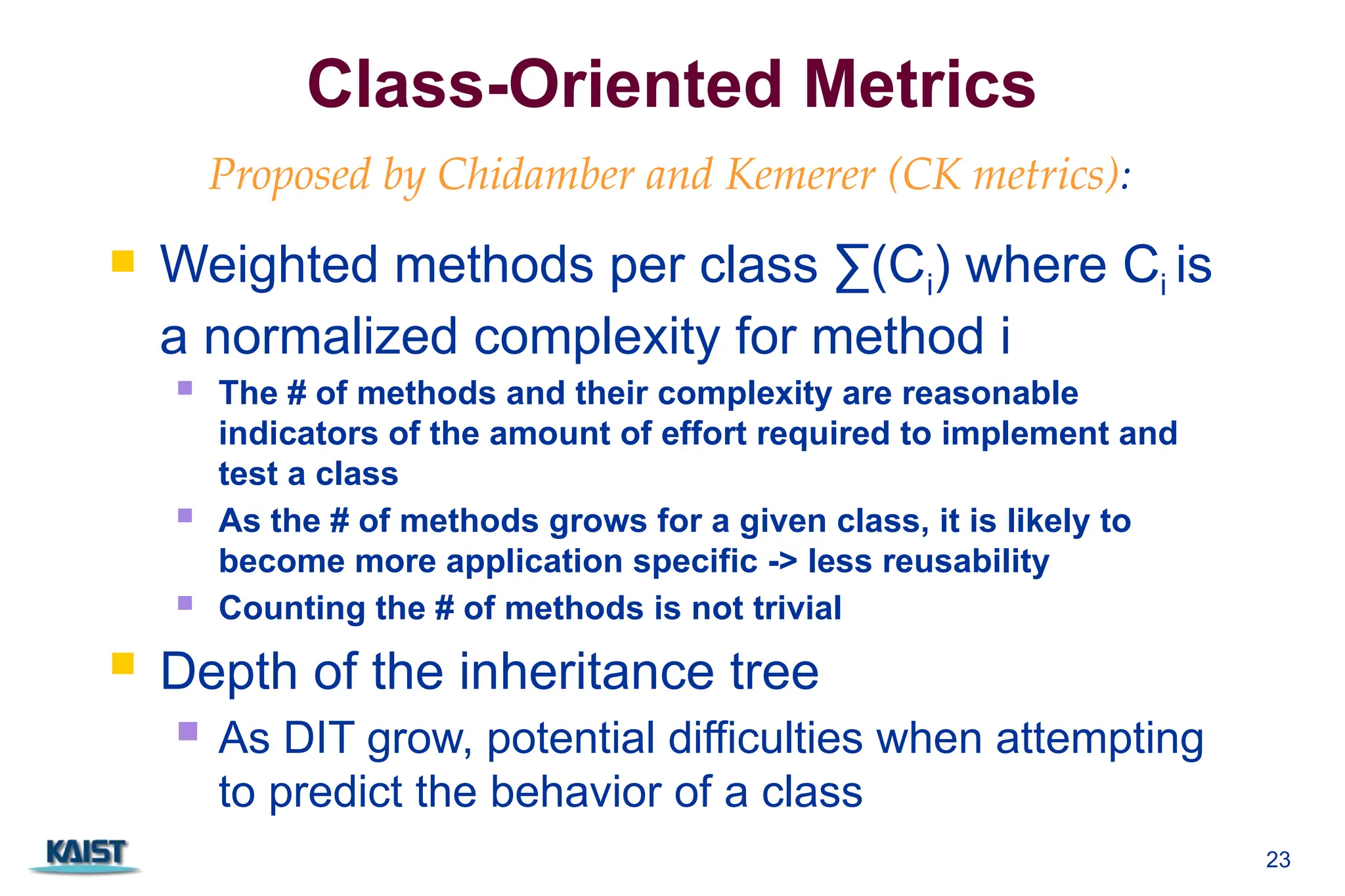 Class-Oriented Metrics

Proposed by Chidamber and Kemerer (CK metrics):

Weighted methods per class $\sum(C_i)$ where $C_i$ is a normalized complexity for method i

The # of methods and their complexity are reasonable indicators of the amount of effort required to implement and test a class

As the # of methods grows for a given class, it is likely to become more application specific -> less reusability

Counting the # of methods is not trivial

Depth of the inheritance tree

As DIT grow, potential difficulties when attempting to predict the behavior of a class

KAIST

23